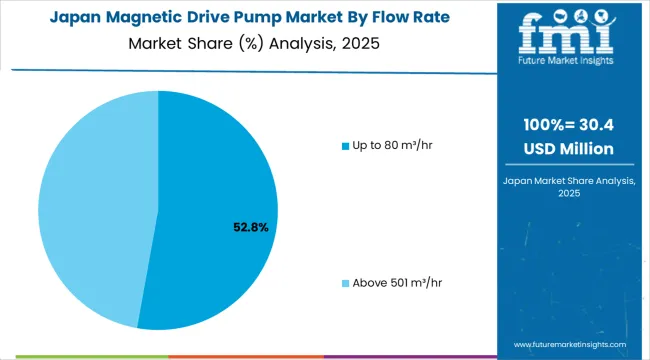 Japan Magnetic Drive Pump Market By Flow Rate
Market Share (%) Analysis, 2025

fmi
Future Market Insights

52.8%

Up to 80 m³/hr

Above 501 m³/hr

100%= 30.4 USD Million

Japan Market Share Analysis, 2025

www.futuremarketinsights.com